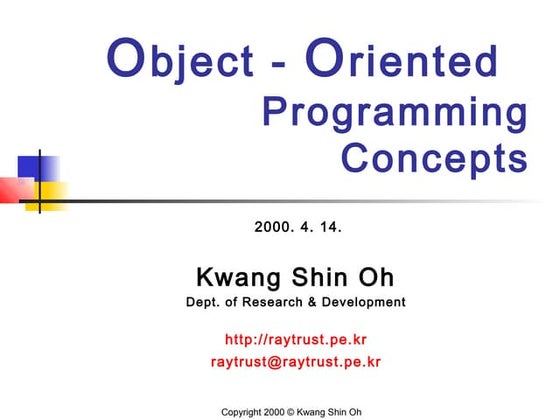 Object - Oriented Programming Concepts

2000. 4. 14.

Kwang Shin Oh
Dept. of Research & Development

http://raytrust.pe.kr
raytrust@raytrust.pe.kr

Copyright 2000 © Kwang Shin Oh